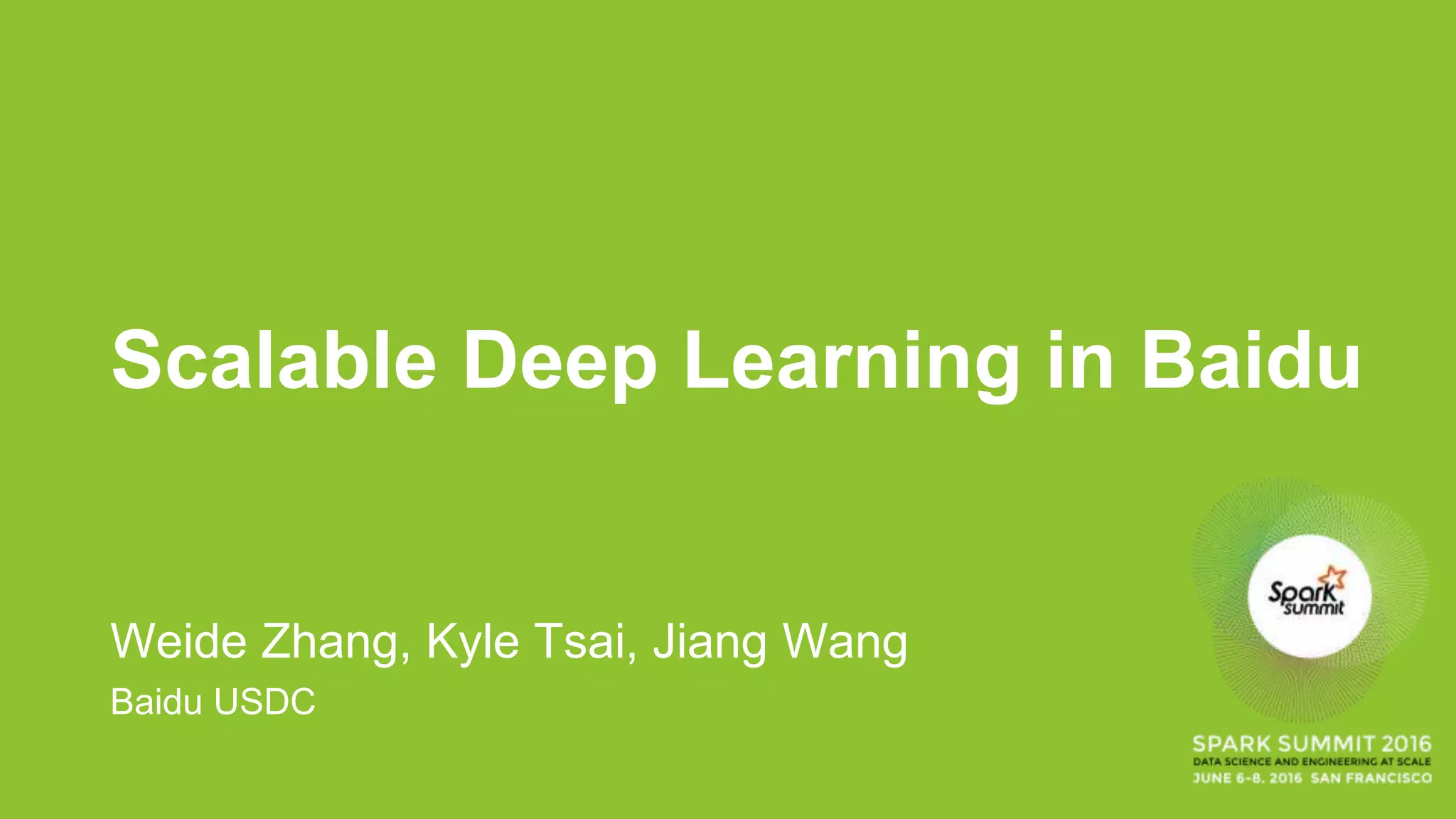 Scalable Deep Learning in Baidu

Weide Zhang, Kyle Tsai, Jiang Wang
Baidu USDC

Spark summit

SPARK SUMMIT 2016
DATA SCIENCE AND ENGINEERING AT SCALE
JUNE 6-8, 2016 SAN FRANCISCO